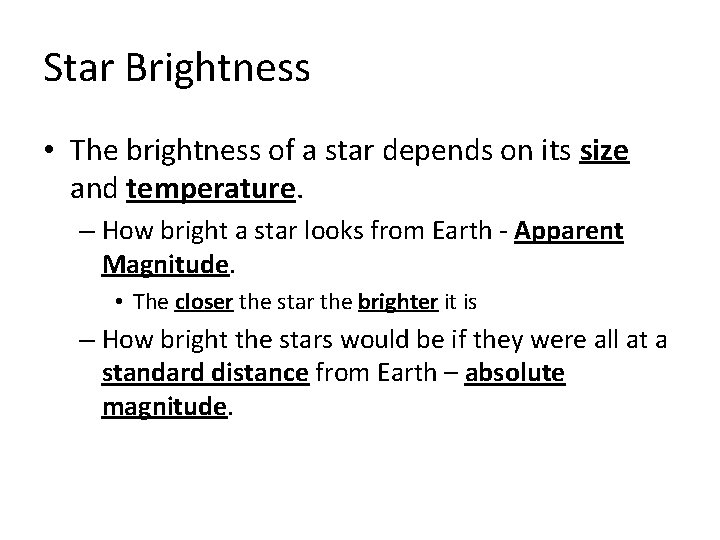 Star Brightness

• The brightness of a star depends on its size and temperature.

– How bright a star looks from Earth - Apparent Magnitude.

• The closer the star the brighter it is

– How bright the stars would be if they were all at a standard distance from Earth – absolute magnitude.